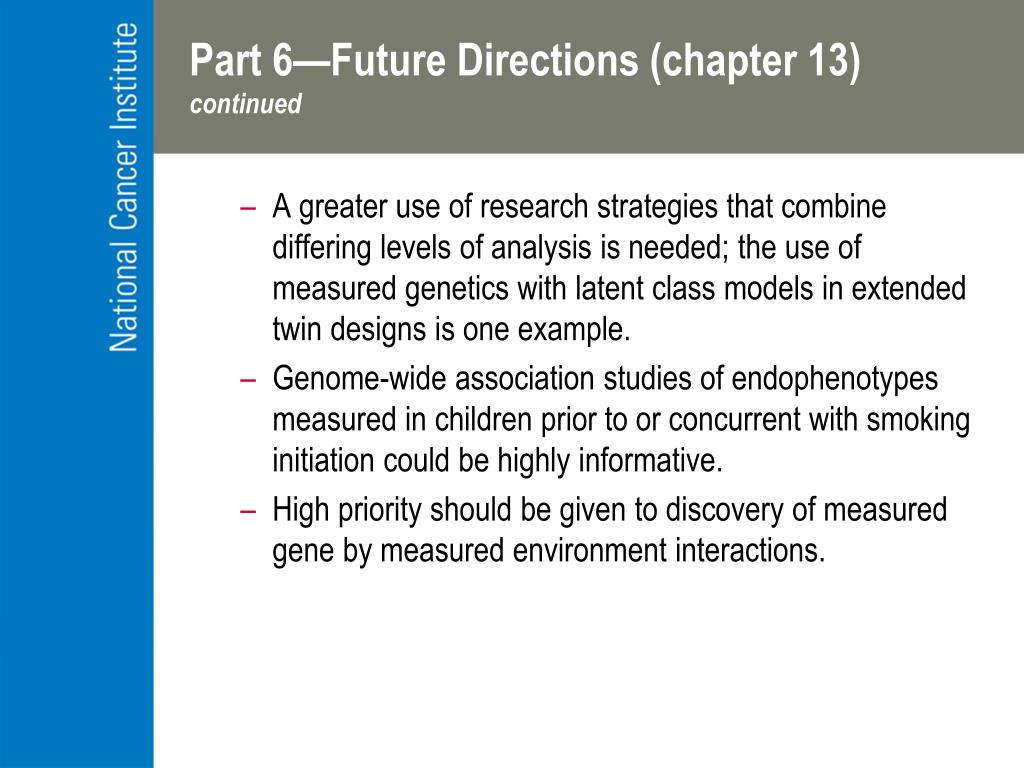 National Cancer Institute

Part 6—Future Directions (chapter 13)
continued

– A greater use of research strategies that combine differing levels of analysis is needed; the use of measured genetics with latent class models in extended twin designs is one example.
– Genome-wide association studies of endophenotypes measured in children prior to or concurrent with smoking initiation could be highly informative.
– High priority should be given to discovery of measured gene by measured environment interactions.